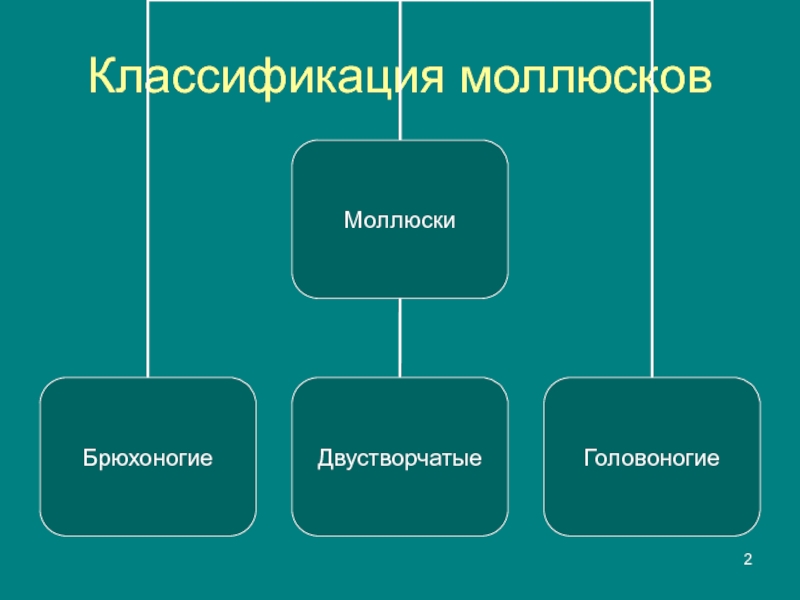 Классификация моллюсков

Моллюски

Брюхоногие

Двустворчатые

Головоногие

2